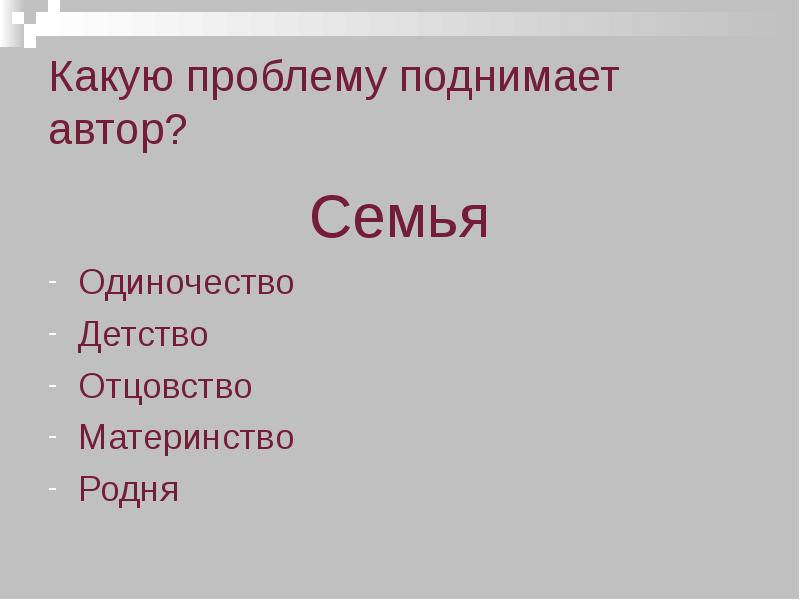 Какую проблему поднимает автор?

Семья

- Одиночество
- Детство
- Отцовство
- Материнство
- Родня